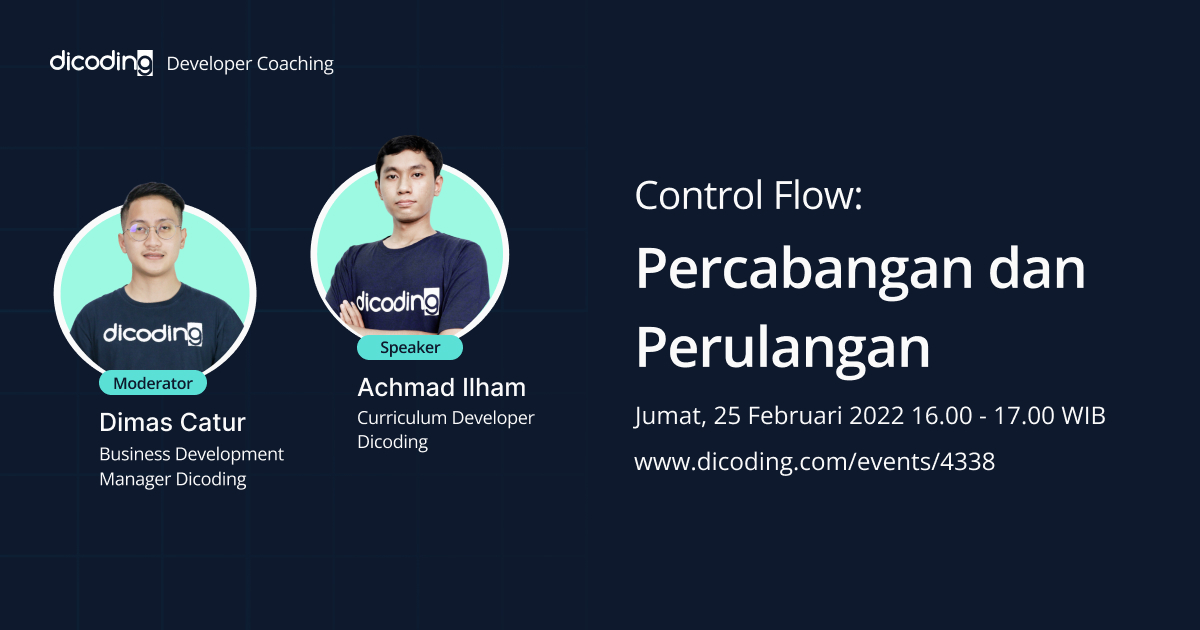 dicoding Developer Coaching

dicoding

Moderator
Dimas Catur
Business Development Manager Dicoding

dicoding

Speaker
Achmad Ilham
Curriculum Developer Dicoding

Control Flow:
Percabangan dan Perulangan

Jumat, 25 Februari 2022 16.00 - 17.00 WIB
www.dicoding.com/events/4338